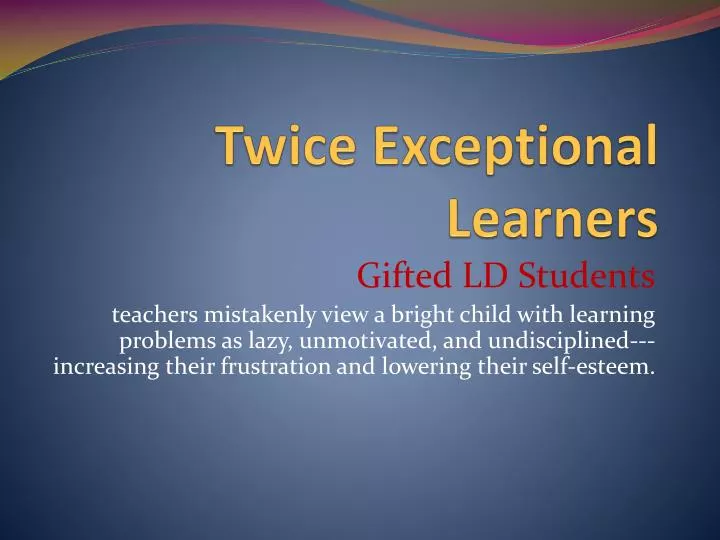 Twice Exceptional Learners

Gifted LD Students

teachers mistakenly view a bright child with learning problems as lazy, unmotivated, and undisciplined---increasing their frustration and lowering their self-esteem.